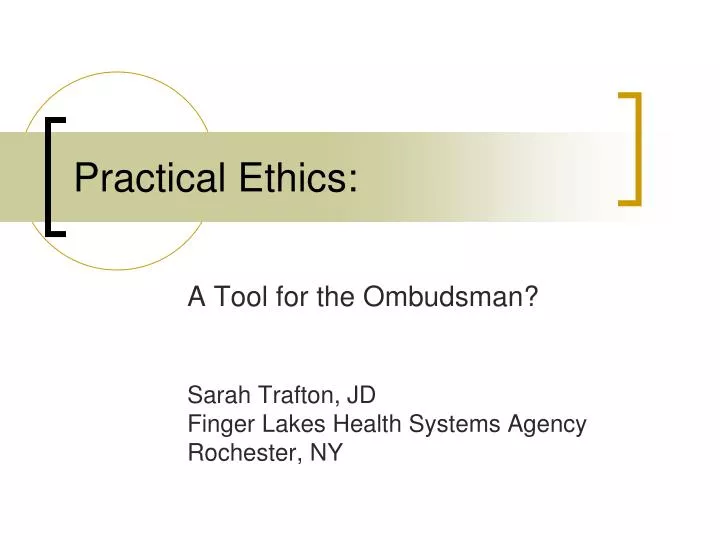 Practical Ethics:

A Tool for the Ombudsman?

Sarah Trafton, JD
Finger Lakes Health Systems Agency
Rochester, NY